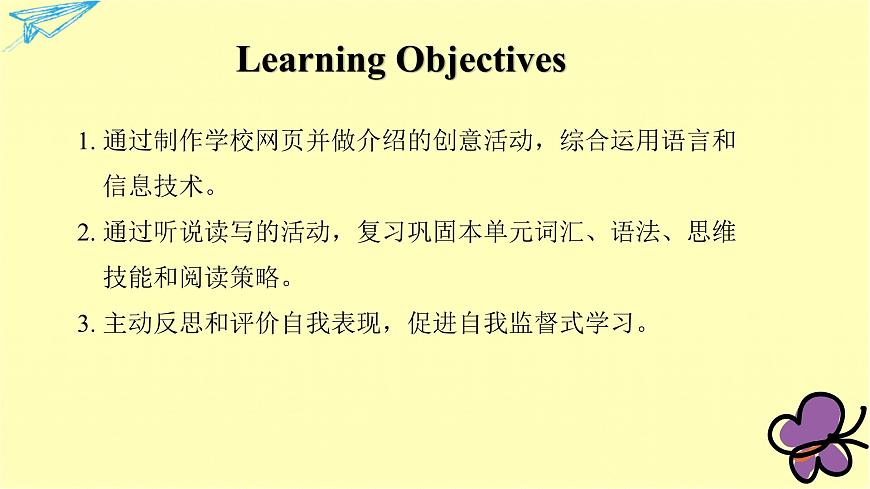 Learning Objectives

1. 通过制作学校网页并做介绍的创意活动，综合运用语言和信息技术。

2. 通过听说读写的活动，复习巩固本单元词汇、语法、思维技能和阅读策略。

3. 主动反思和评价自我表现，促进自我监督式学习。